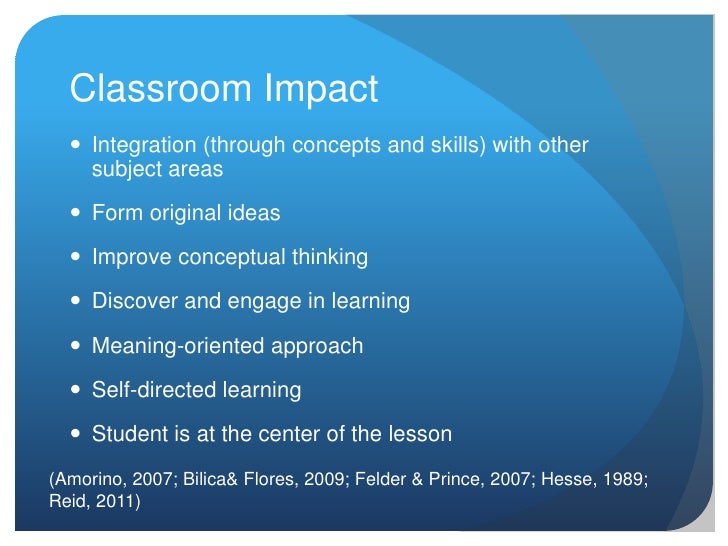 Classroom Impact

- Integration (through concepts and skills) with other subject areas
- Form original ideas
- Improve conceptual thinking
- Discover and engage in learning
- Meaning-oriented approach
- Self-directed learning
- Student is at the center of the lesson

(Amorino, 2007; Bilica& Flores, 2009; Felder & Prince, 2007; Hesse, 1989; Reid, 2011)